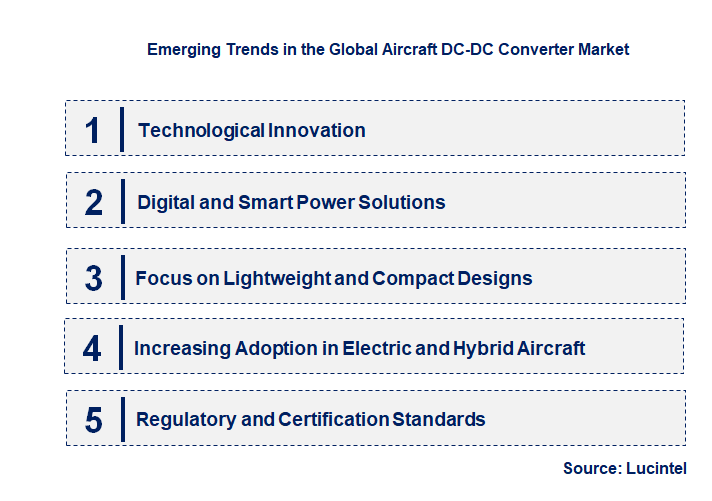 Emerging Trends in the Global Aircraft DC-DC Converter Market

1 Technological Innovation

2 Digital and Smart Power Solutions

3 Focus on Lightweight and Compact Designs

4 Increasing Adoption in Electric and Hybrid Aircraft

5 Regulatory and Certification Standards

Source: Lucintel